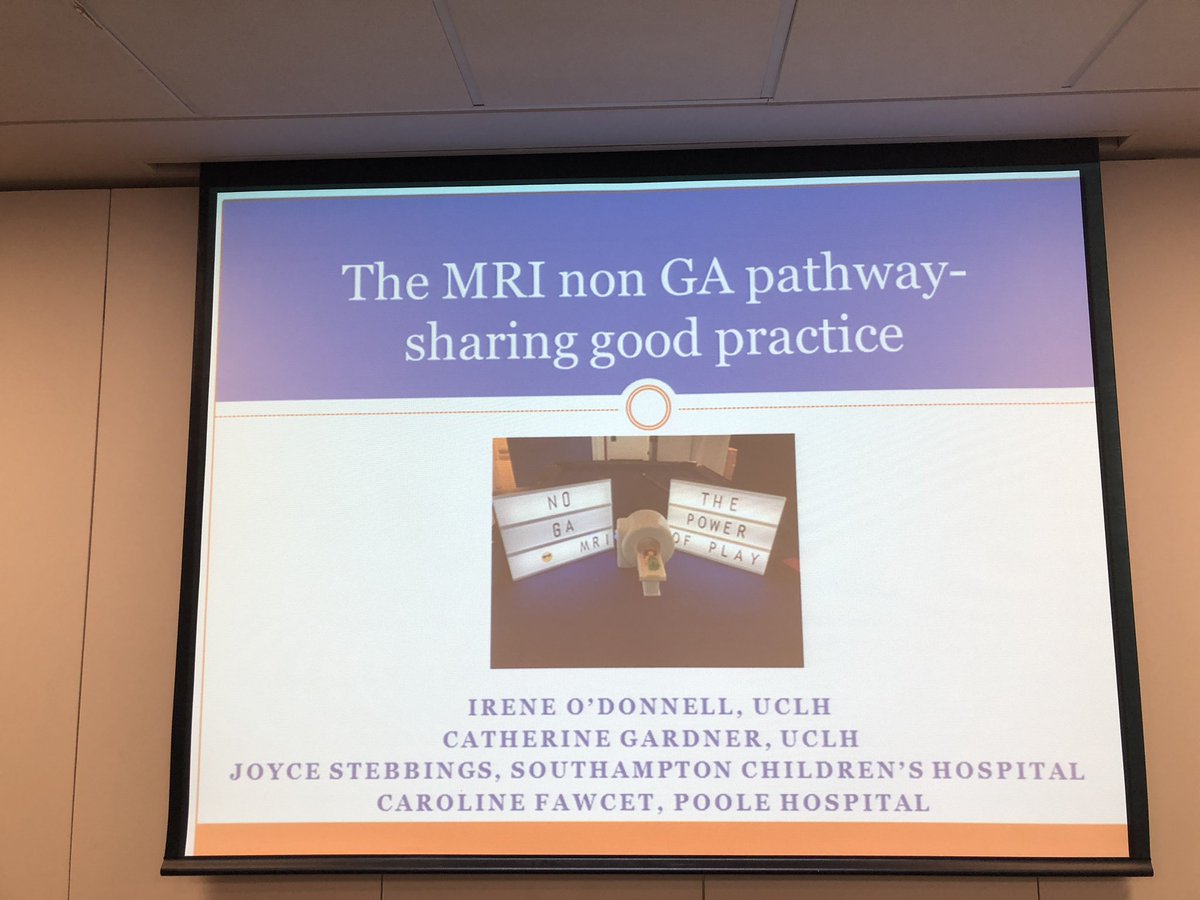 The MRI non GA pathway-sharing good practice

NO
GA
MRI

THE
POWER
OF PLAY

IRENE O'DONNELL, UCLH
CATHERINE GARDNER, UCLH
JOYCE STEBBINGS, SOUTHAMPTON CHILDREN'S HOSPITAL
CAROLINE FAWCET, POOLE HOSPITAL